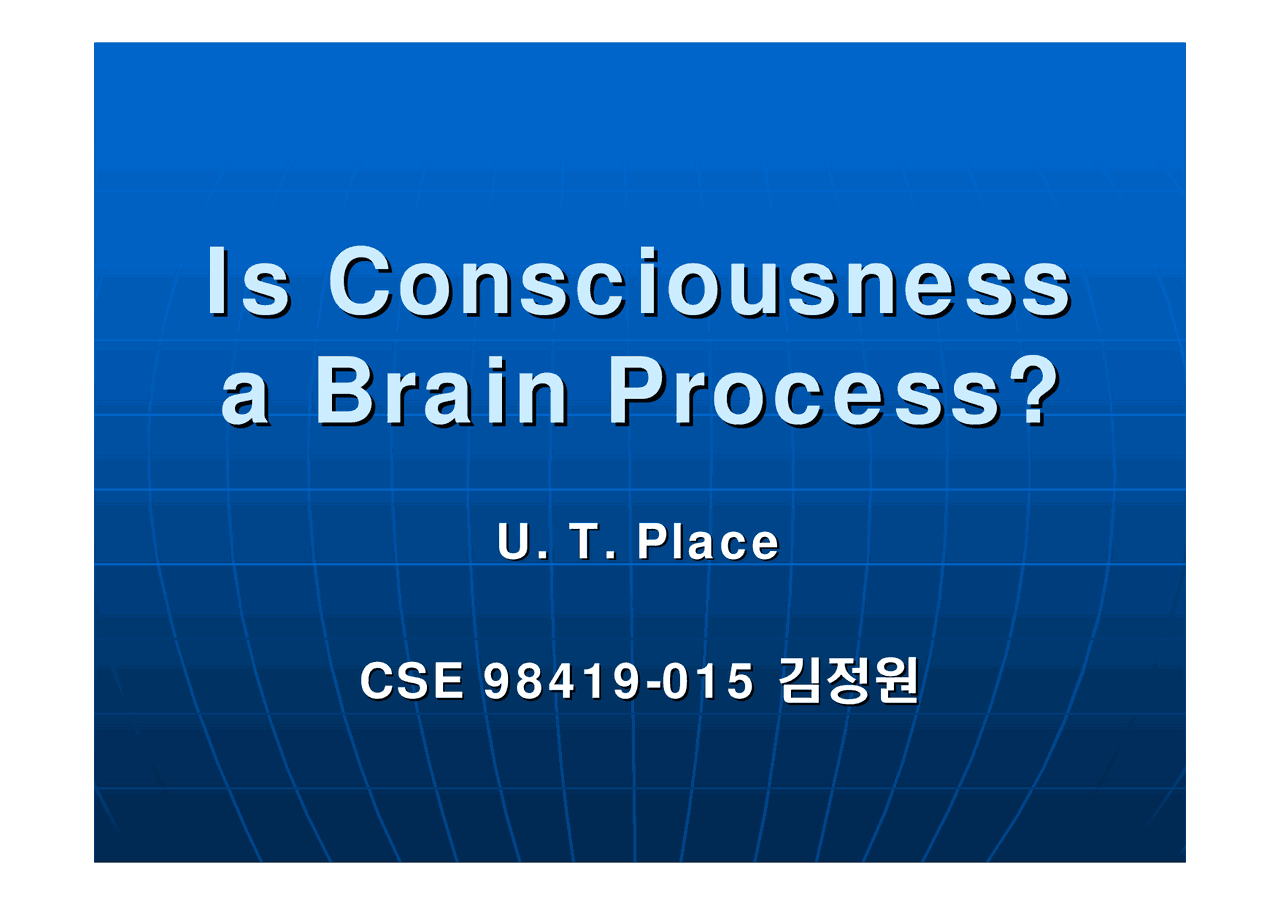 Is Consciousness a Brain Process?

U. T. Place

CSE 98419-015 김정원